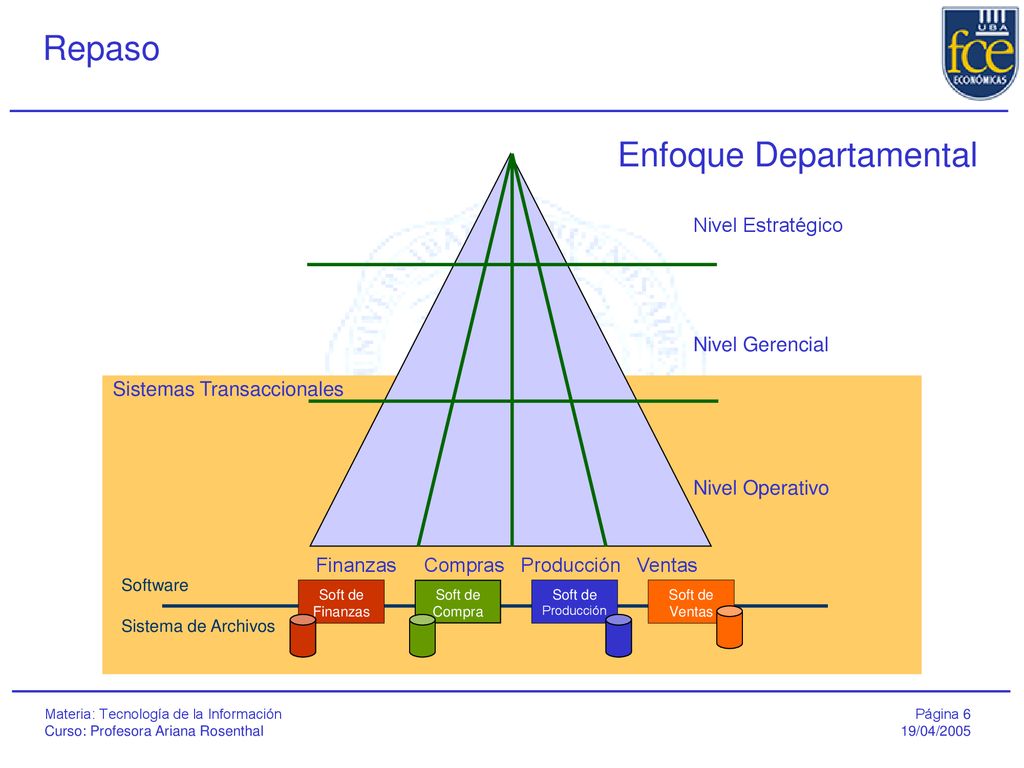 Repaso

UBA
fce
ECONÓMICAS

Enfoque Departamental

Nivel Estratégico

Nivel Gerencial

Sistemas Transaccionales

Nivel Operativo

Finanzas Compras Producción Ventas

Software

Soft de Finanzas

Soft de Compra

Soft de Producción

Soft de Ventas

Sistema de Archivos

Materia: Tecnología de la Información
Curso: Profesora Ariana Rosenthal

Página 6
19/04/2005